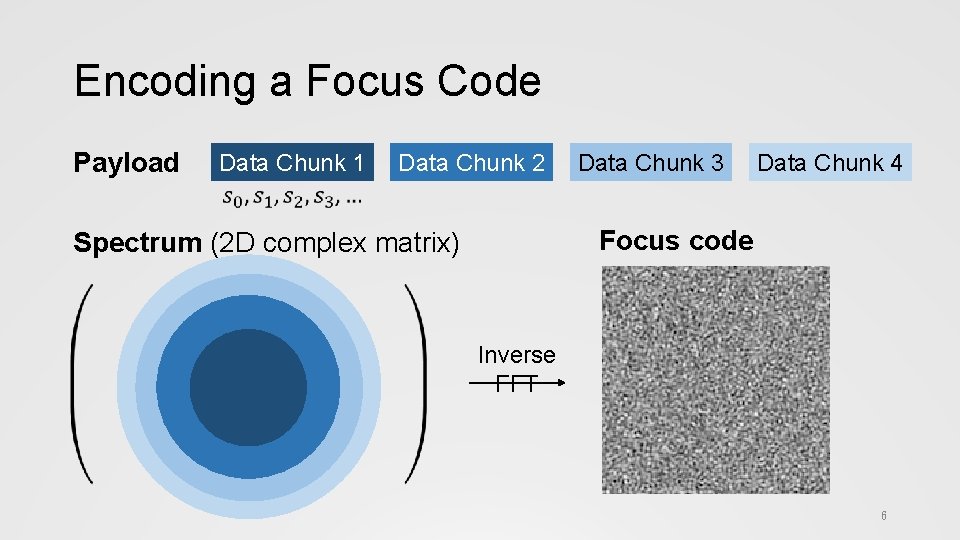 Encoding a Focus Code

Payload
Data Chunk 1
Data Chunk 2
Data Chunk 3
Data Chunk 4
$s_0, s_1, s_2, s_3, \ldots$

Spectrum (2D complex matrix)

Focus code

Inverse FFT

6